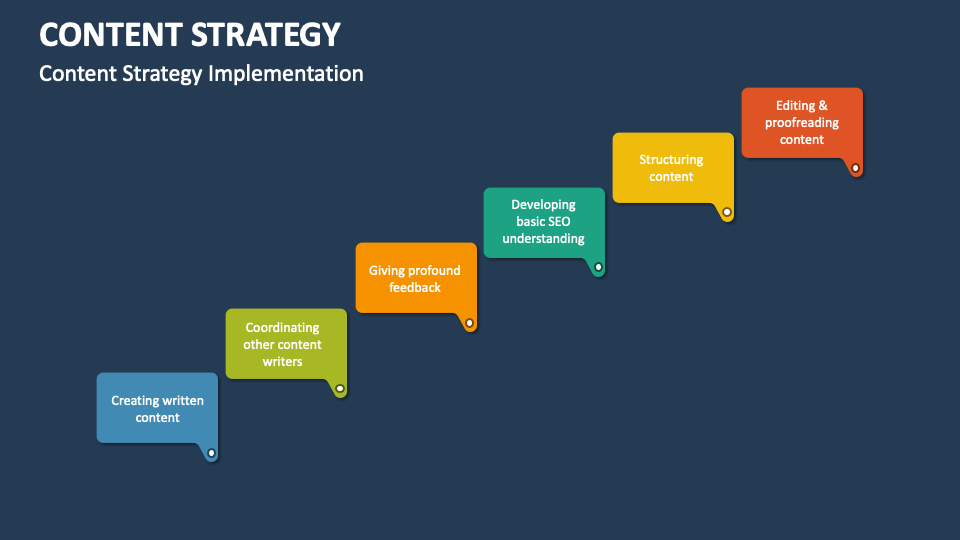 CONTENT STRATEGY

Content Strategy Implementation

Creating written content

Coordinating other content writers

Giving profound feedback

Developing basic SEO understanding

Structuring content

Editing & proofreading content